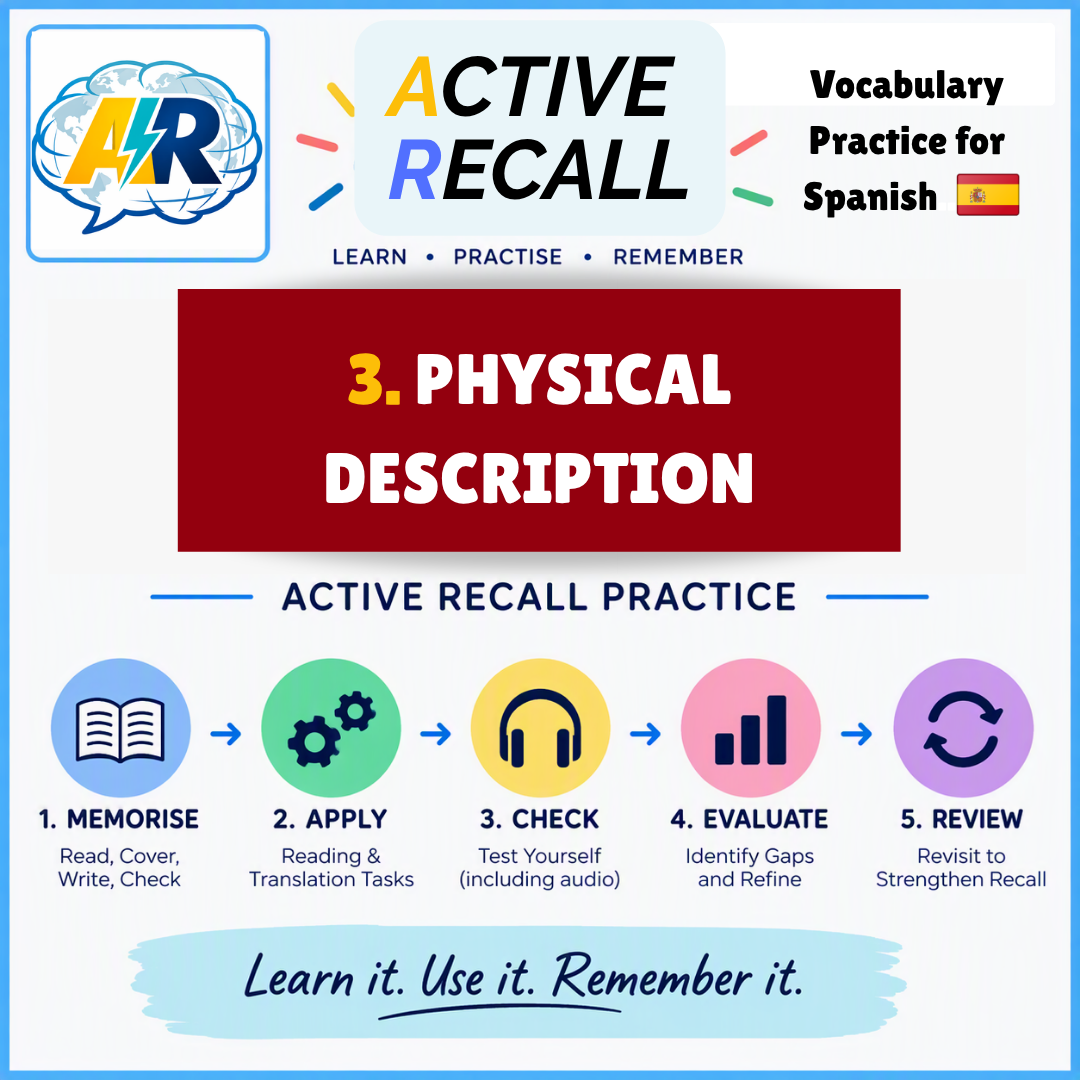 AR

ACTIVE RECALL

LEARN • PRACTISE • REMEMBER

Vocabulary Practice for Spanish

3. PHYSICAL DESCRIPTION

ACTIVE RECALL PRACTICE

1. MEMORISE
Read, Cover, Write, Check

2. APPLY
Reading & Translation Tasks

3. CHECK
Test Yourself (including audio)

4. EVALUATE
Identify Gaps and Refine

5. REVIEW
Revisit to Strengthen Recall

Learn it. Use it. Remember it.